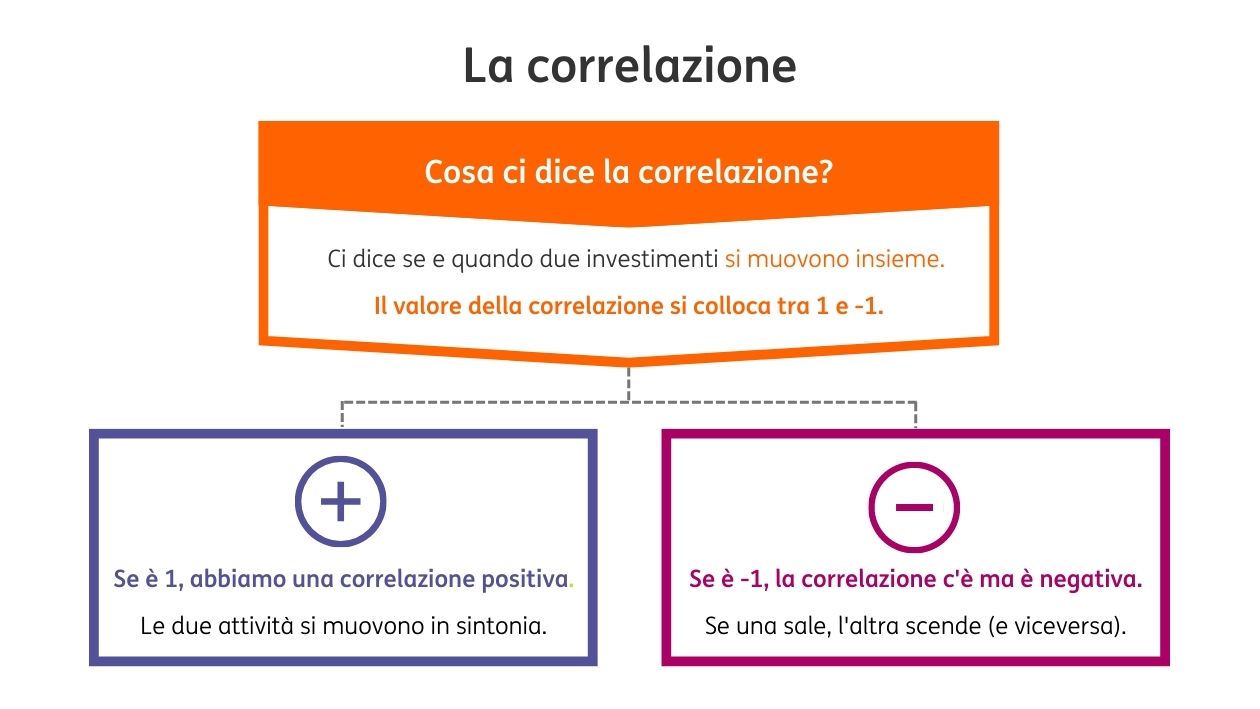 La correlazione

Cosa ci dice la correlazione?

Ci dice se e quando due investimenti si muovono insieme.

Il valore della correlazione si colloca tra 1 e -1.

+

Se è 1, abbiamo una correlazione positiva.

Le due attività si muovono in sintonia.

−

Se è -1, la correlazione c'è ma è negativa.

Se una sale, l'altra scende (e viceversa).